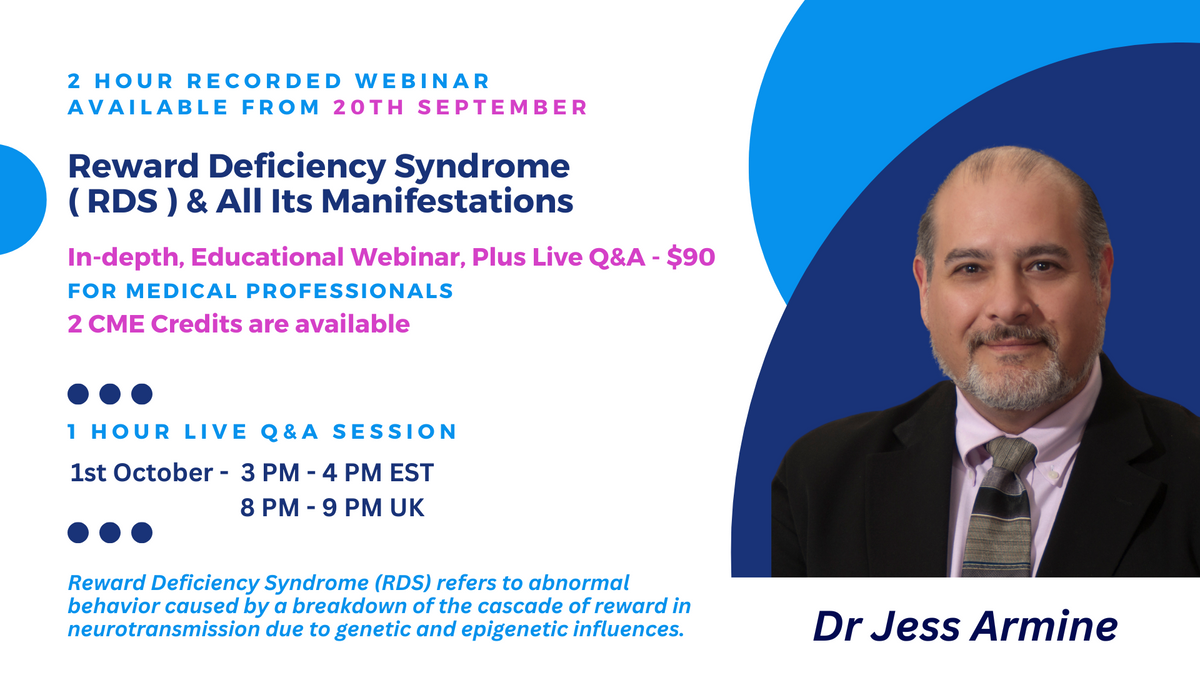 2 HOUR RECORDED WEBINAR
AVAILABLE FROM 20TH SEPTEMBER

Reward Deficiency Syndrome ( RDS ) & All Its Manifestations

In-depth, Educational Webinar, Plus Live Q&A - $90
FOR MEDICAL PROFESSIONALS
2 CME Credits are available

1 HOUR LIVE Q&A SESSION
1st October - 3 PM - 4 PM EST
8 PM - 9 PM UK

Reward Deficiency Syndrome (RDS) refers to abnormal behavior caused by a breakdown of the cascade of reward in neurotransmission due to genetic and epigenetic influences.

Dr Jess Armine